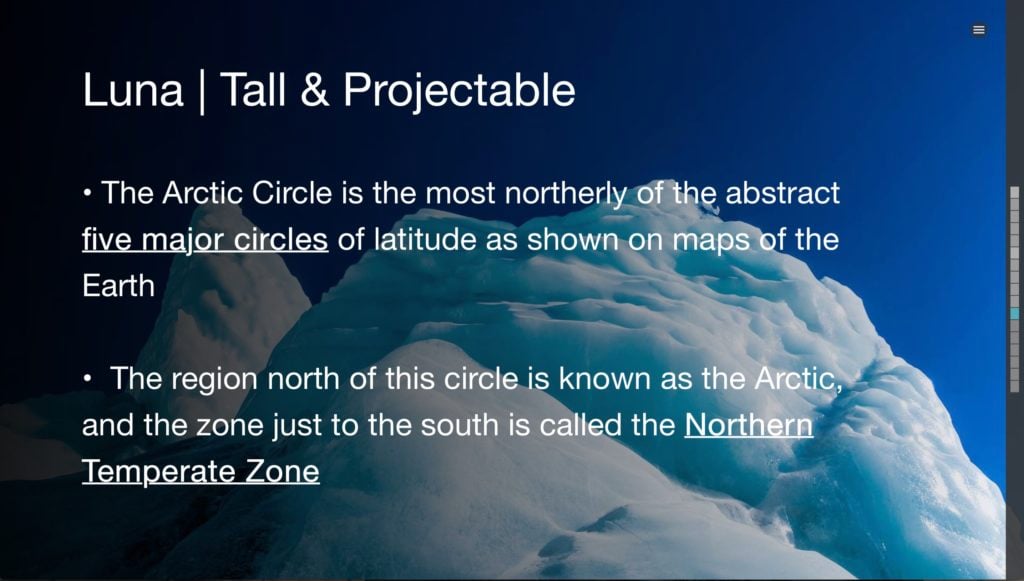 Luna | Tall & Projectable

• The Arctic Circle is the most northerly of the abstract five major circles of latitude as shown on maps of the Earth

• The region north of this circle is known as the Arctic, and the zone just to the south is called the Northern Temperate Zone